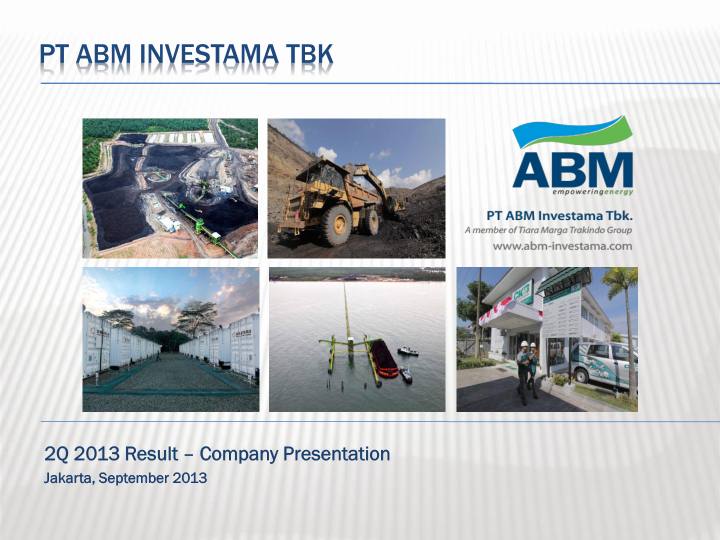 PT ABM INVESTAMA TBK

ABM
empoweringenergy

PT ABM Investama Tbk.
A member of Tiara Marga Trakindo Group
www.abm-investama.com

2Q 2013 Result – Company Presentation
Jakarta, September 2013